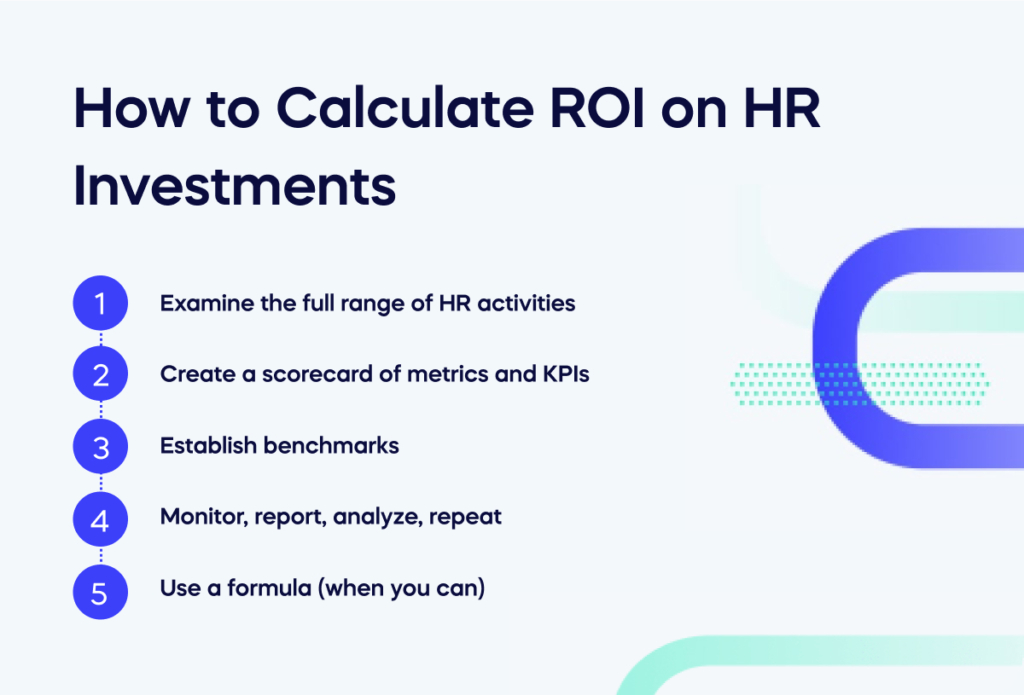 How to Calculate ROI on HR Investments

1 Examine the full range of HR activities

2 Create a scorecard of metrics and KPIs

3 Establish benchmarks

4 Monitor, report, analyze, repeat

5 Use a formula (when you can)